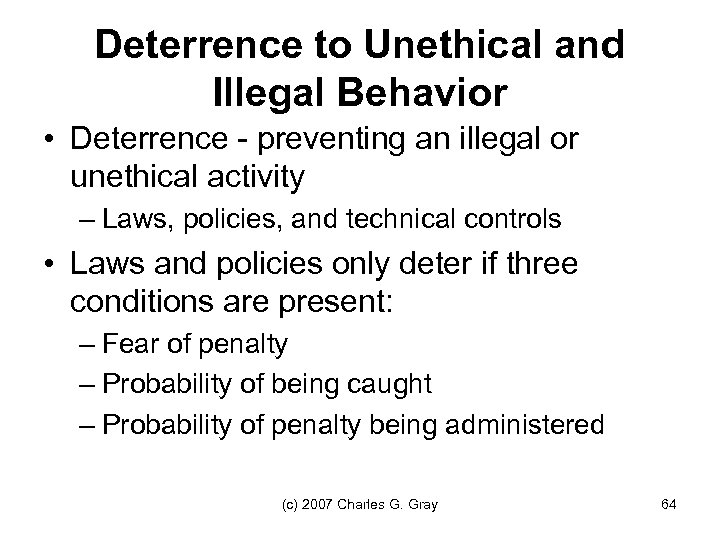 Deterrence to Unethical and Illegal Behavior

• Deterrence - preventing an illegal or unethical activity
– Laws, policies, and technical controls
• Laws and policies only deter if three conditions are present:
– Fear of penalty
– Probability of being caught
– Probability of penalty being administered

(c) 2007 Charles G. Gray

64